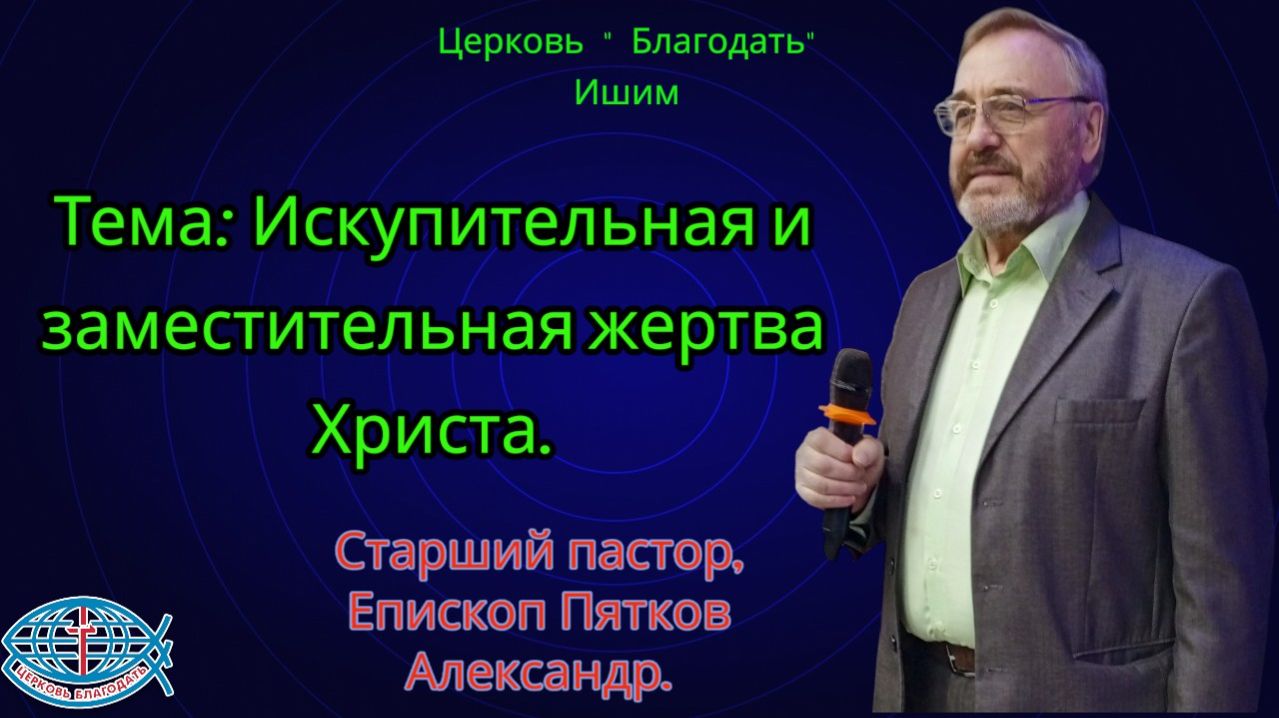 Церковь " Благодать"
Ишим

Тема: Искупительная и заместительная жертва Христа.

Старший пастор,
Епископ Пятков
Александр.

ЦЕРКОВЬ БЛАГОДАТЬ